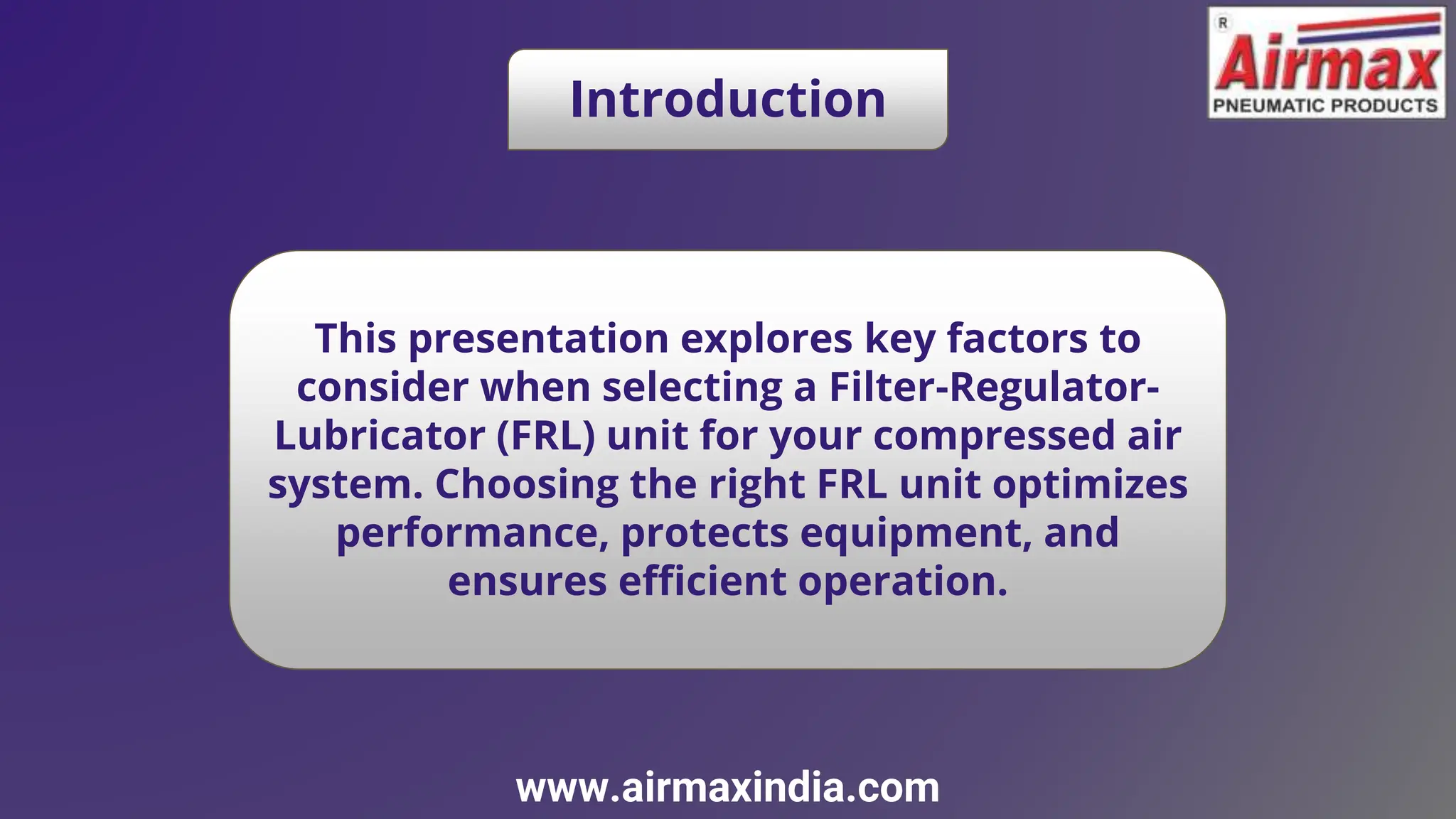 Introduction

R
Airmax
PNEUMATIC PRODUCTS

This presentation explores key factors to consider when selecting a Filter-Regulator-Lubricator (FRL) unit for your compressed air system. Choosing the right FRL unit optimizes performance, protects equipment, and ensures efficient operation.

www.airmaxindia.com